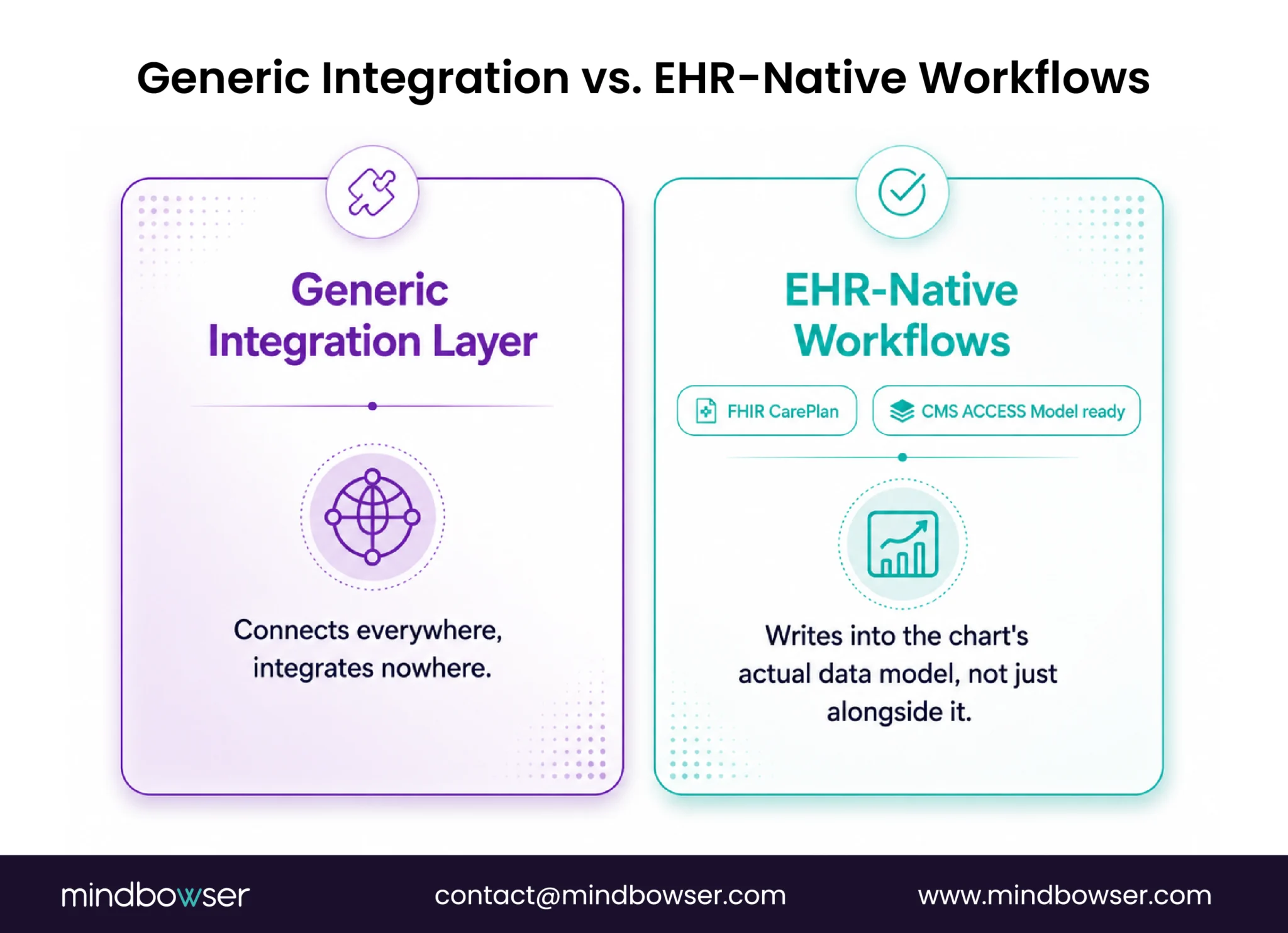 Generic Integration vs. EHR-Native Workflows

Generic Integration Layer

Connects everywhere, integrates nowhere.

EHR-Native Workflows

FHIR CarePlan

CMS ACCESS Model ready

Writes into the chart's actual data model, not just alongside it.

mindbowser

contact@mindbowser.com

www.mindbowser.com